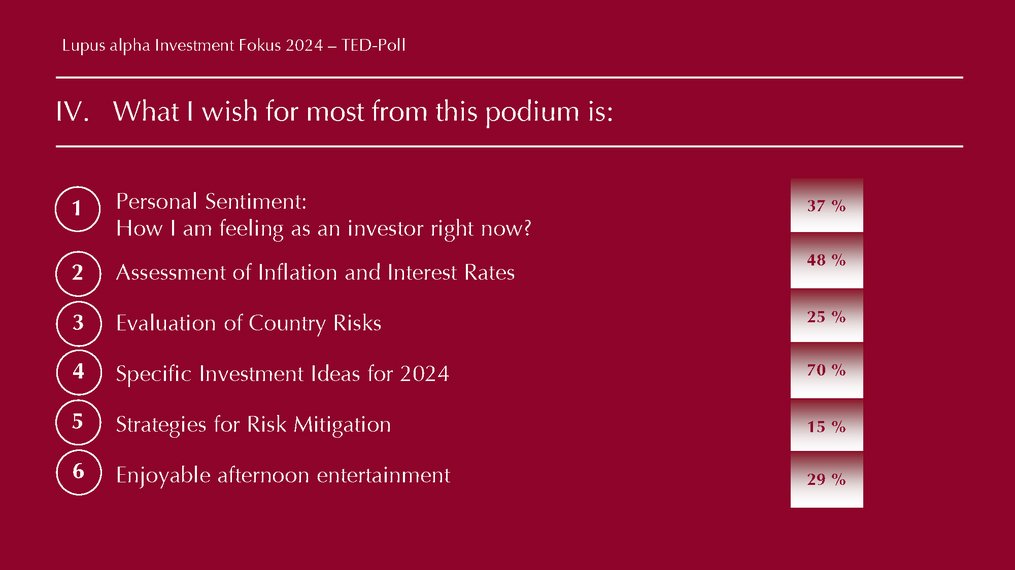 Lupus alpha Investment Fokus 2024 – TED-Poll

IV. What I wish for most from this podium is:

1 Personal Sentiment: How I am feeling as an investor right now? 37 %

2 Assessment of Inflation and Interest Rates 48 %

3 Evaluation of Country Risks 25 %

4 Specific Investment Ideas for 2024 70 %

5 Strategies for Risk Mitigation 15 %

6 Enjoyable afternoon entertainment 29 %